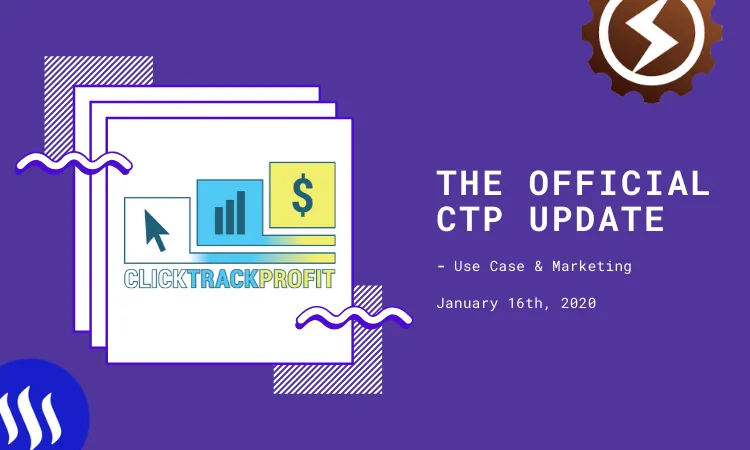 $

CLICKTRACKPROFIT

THE OFFICIAL CTP UPDATE

- Use Case & Marketing

January 16th, 2020